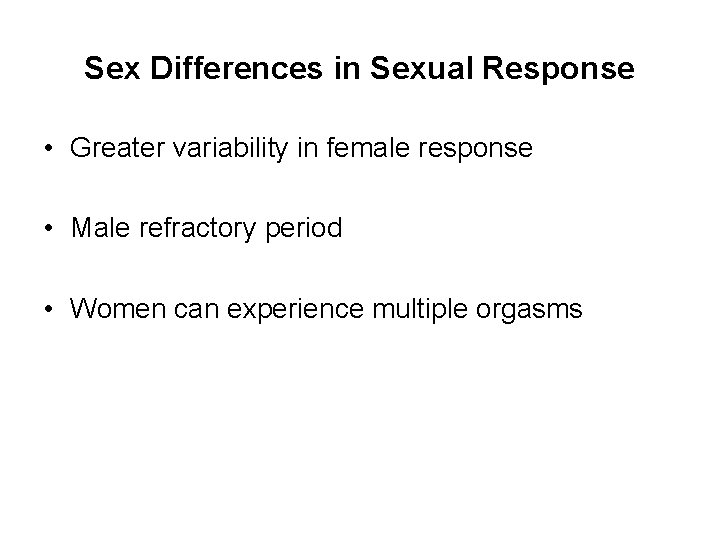 Sex Differences in Sexual Response

• Greater variability in female response

• Male refractory period

• Women can experience multiple orgasms